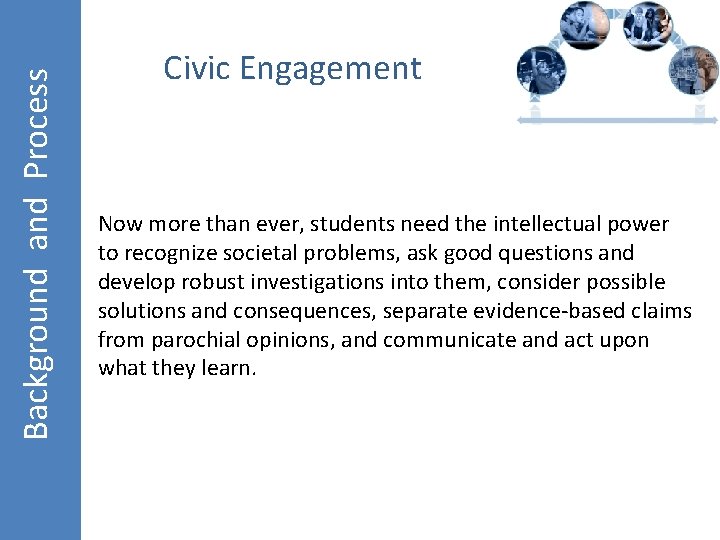 Background and Process

Civic Engagement

Now more than ever, students need the intellectual power to recognize societal problems, ask good questions and develop robust investigations into them, consider possible solutions and consequences, separate evidence-based claims from parochial opinions, and communicate and act upon what they learn.